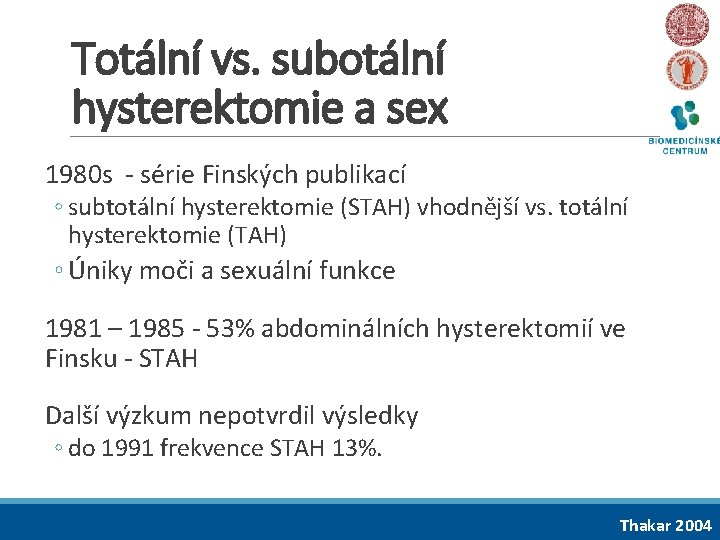 Totální vs. subotální hysterektomie a sex

BIOMEDICÍNSKÉ CENTRUM

1980s - série Finských publikací

◦ subtotální hysterektomie (STAH) vhodnější vs. totální hysterektomie (TAH)

◦ Úniky moči a sexuální funkce

1981 – 1985 - 53% abdominálních hysterektomií ve Finsku - STAH

Další výzkum nepotvrdil výsledky

◦ do 1991 frekvence STAH 13%.

Thakar 2004